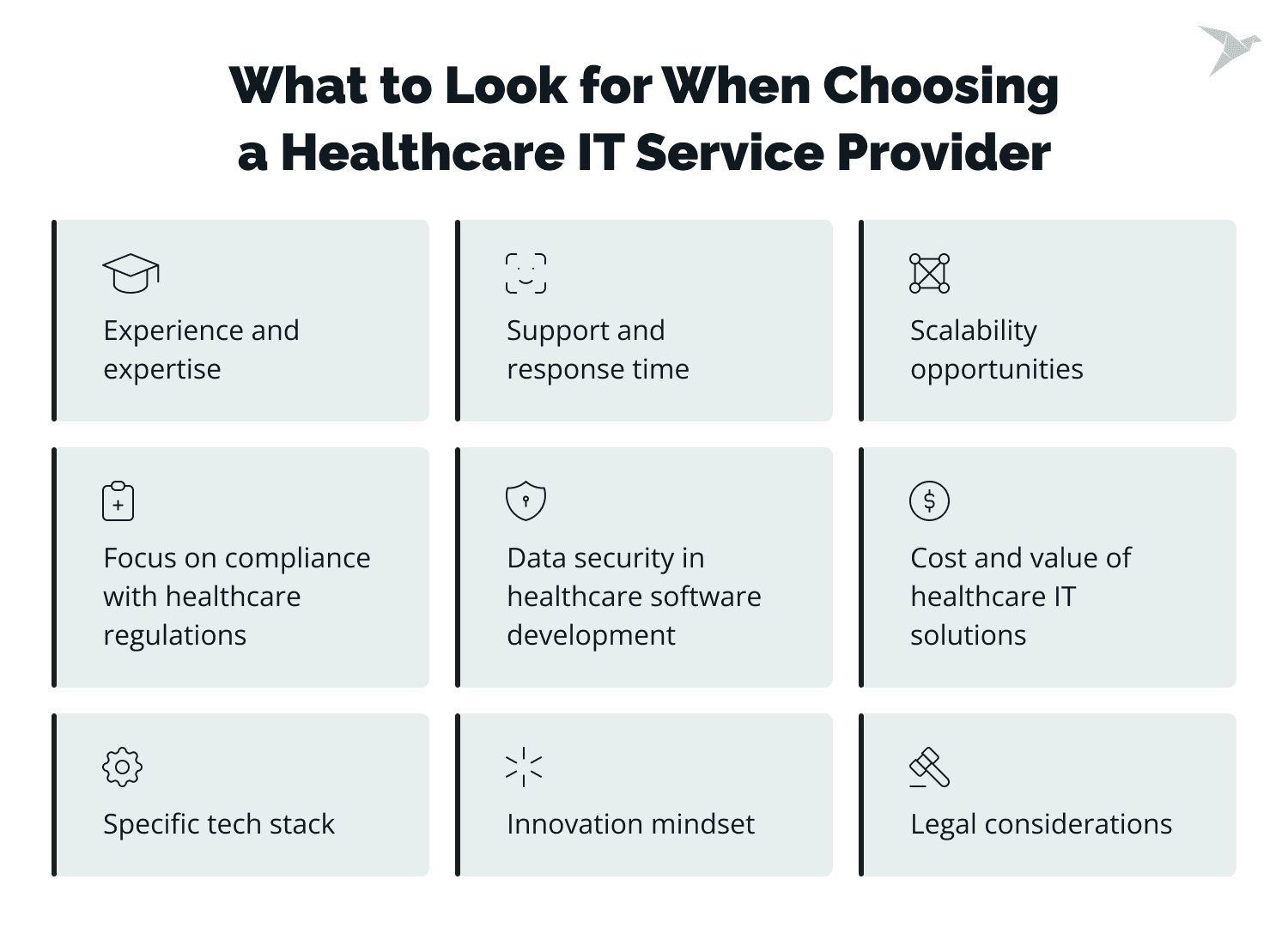 What to Look for When Choosing a Healthcare IT Service Provider

Experience and expertise

Support and response time

Scalability opportunities

Focus on compliance with healthcare regulations

Data security in healthcare software development

Cost and value of healthcare IT solutions

Specific tech stack

Innovation mindset

Legal considerations